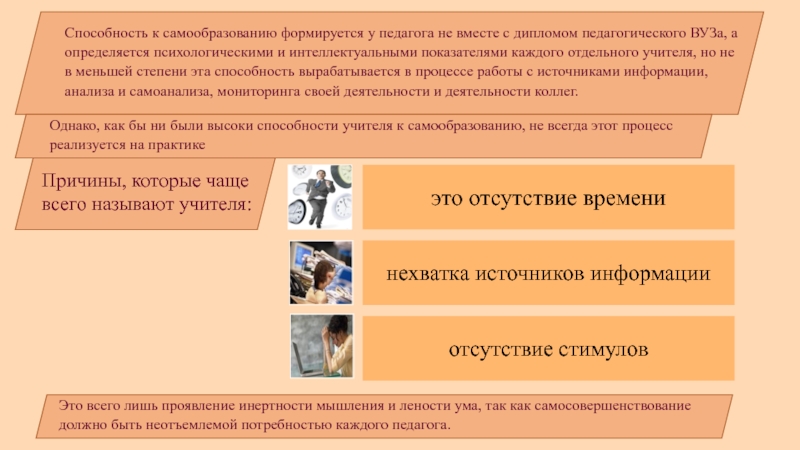 Способность к самообразованию формируется у педагога не вместе с дипломом педагогического ВУЗа, а определяется психологическими и интеллектуальными показателями каждого отдельного учителя, но не в меньшей степени эта способность вырабатывается в процессе работы с источниками информации, анализа и самоанализа, мониторинга своей деятельности и деятельности коллег.

Однако, как бы ни были высоки способности учителя к самообразованию, не всегда этот процесс реализуется на практике

Причины, которые чаще всего называют учителя:

это отсутствие времени

нехватка источников информации

отсутствие стимулов

Это всего лишь проявление инертности мышления и лености ума, так как самосовершенствование должно быть неотъемлемой потребностью каждого педагога.